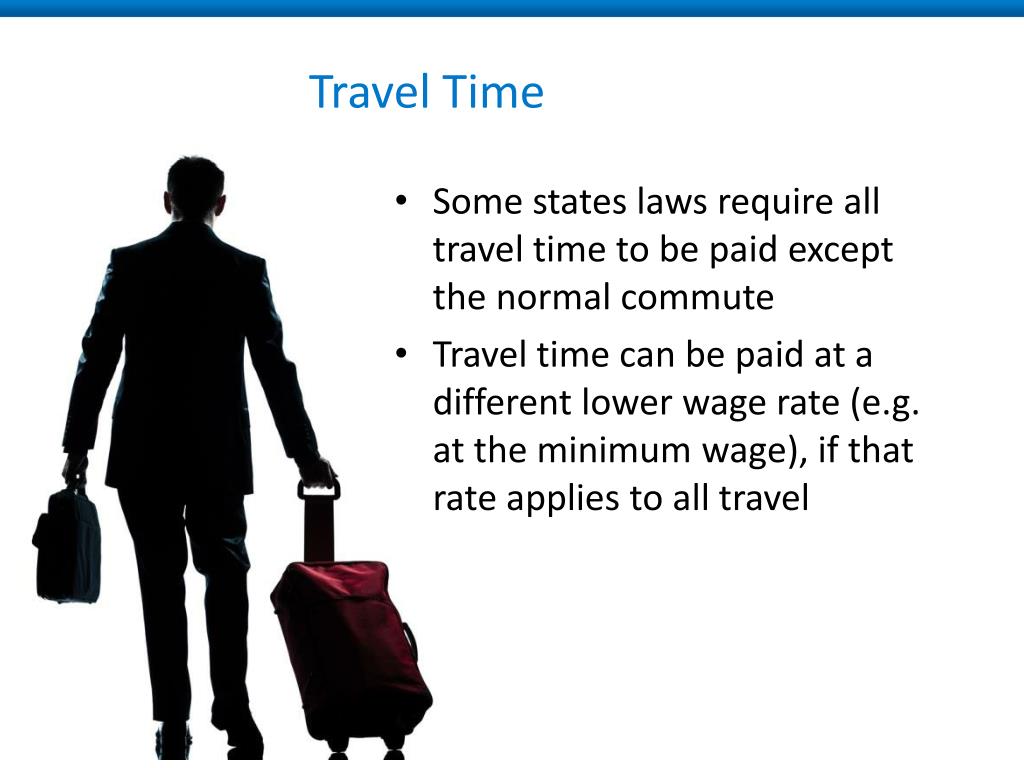 Travel Time

• Some states laws require all travel time to be paid except the normal commute
• Travel time can be paid at a different lower wage rate (e.g. at the minimum wage), if that rate applies to all travel